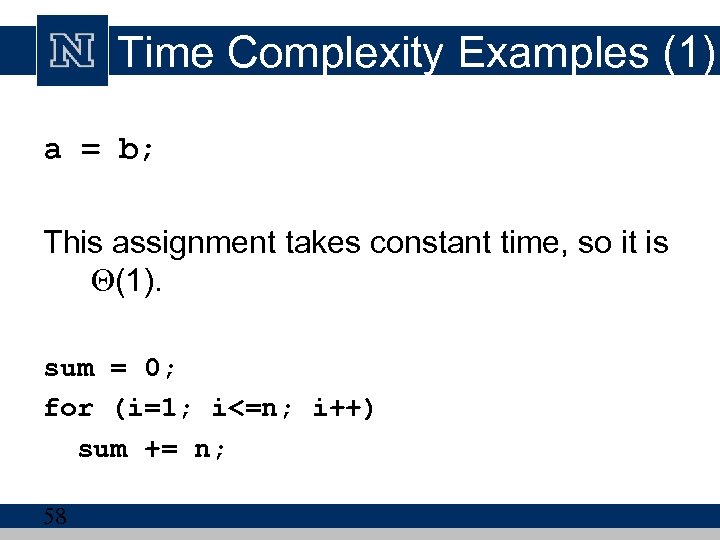 N Time Complexity Examples (1)

a = b;

This assignment takes constant time, so it is $\Theta(1)$.

sum = 0;
for (i=1; i<=n; i++)
sum += n;

58